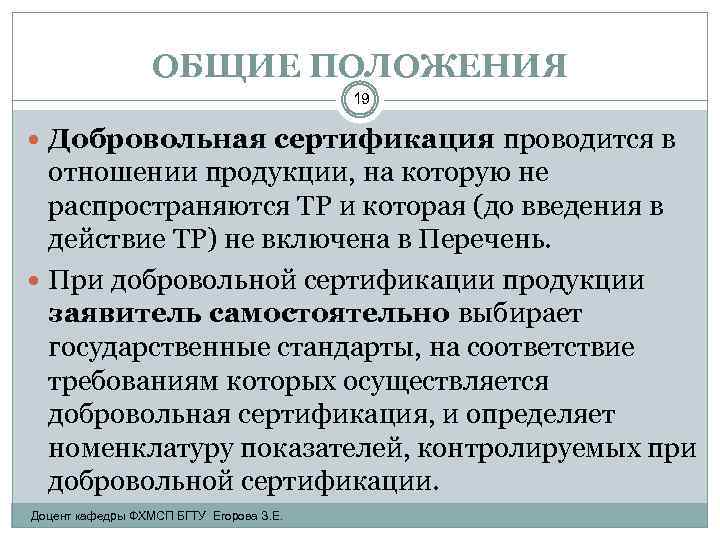 ОБЩИЕ ПОЛОЖЕНИЯ

19

Добровольная сертификация проводится в отношении продукции, на которую не распространяются ТР и которая (до введения в действие ТР) не включена в Перечень.

При добровольной сертификации продукции заявитель самостоятельно выбирает государственные стандарты, на соответствие требованиям которых осуществляется добровольная сертификация, и определяет номенклатуру показателей, контролируемых при добровольной сертификации.

Доцент кафедры ФХМСП БГТУ Егорова З.Е.